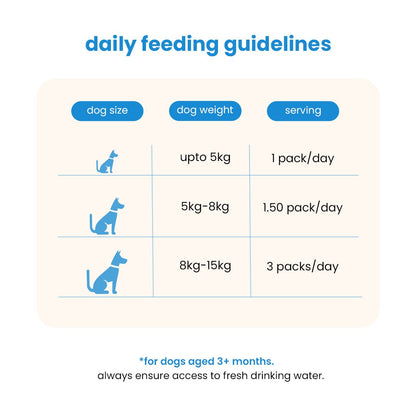 daily feeding guidelines

| dog size | dog weight | serving |
|---|---|---|
| | upto 5kg | 1 pack/day |
| | 5kg-8kg | 1.50 pack/day |
| | 8kg-15kg | 3 packs/day |

*for dogs aged 3+ months.
always ensure access to fresh drinking water.